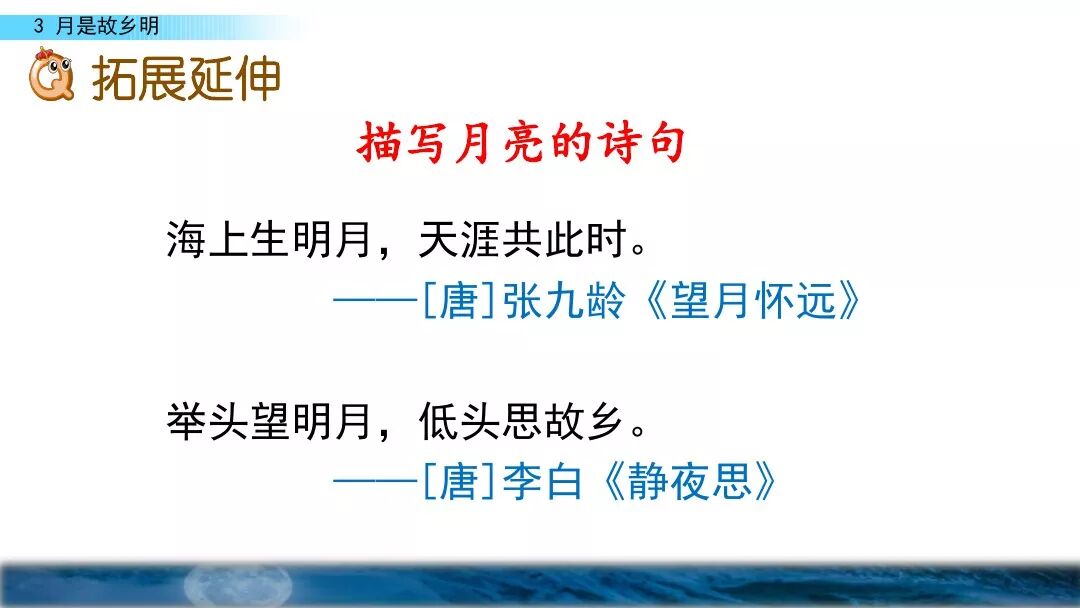 3 月是故乡明

拓展延伸

描写月亮的诗句

海上生明月，天涯共此时。
——[唐]张九龄《望月怀远》

举头望明月，低头思故乡。
——[唐]李白《静夜思》